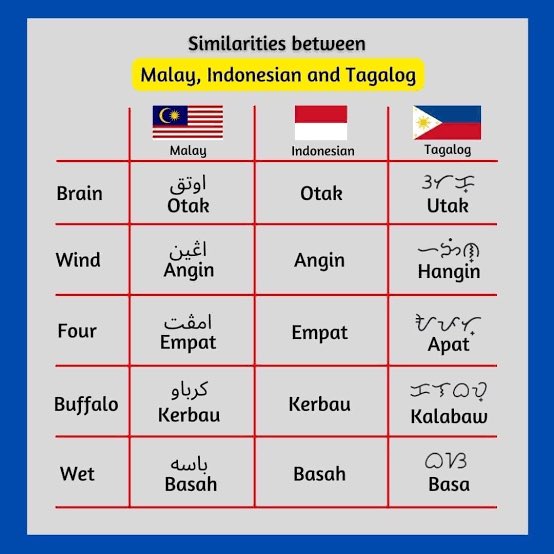 Similarities between

Malay, Indonesian and Tagalog

| | Malay | Indonesian | Tagalog |
|---|---|---|---|
| Brain | اوتق Otak | Otak | ᜂᜆᜃ᜔ Utak |
| Wind | اڠين Angin | Angin | ᜑᜅᜒᜈ᜔ Hangin |
| Four | امڤت Empat | Empat | ᜀᜉᜆ᜔ Apat |
| Buffalo | كرباو Kerbau | Kerbau | ᜃᜎᜊᜏ᜔ Kalabaw |
| Wet | باسه Basah | Basah | ᜊᜐ Basa |